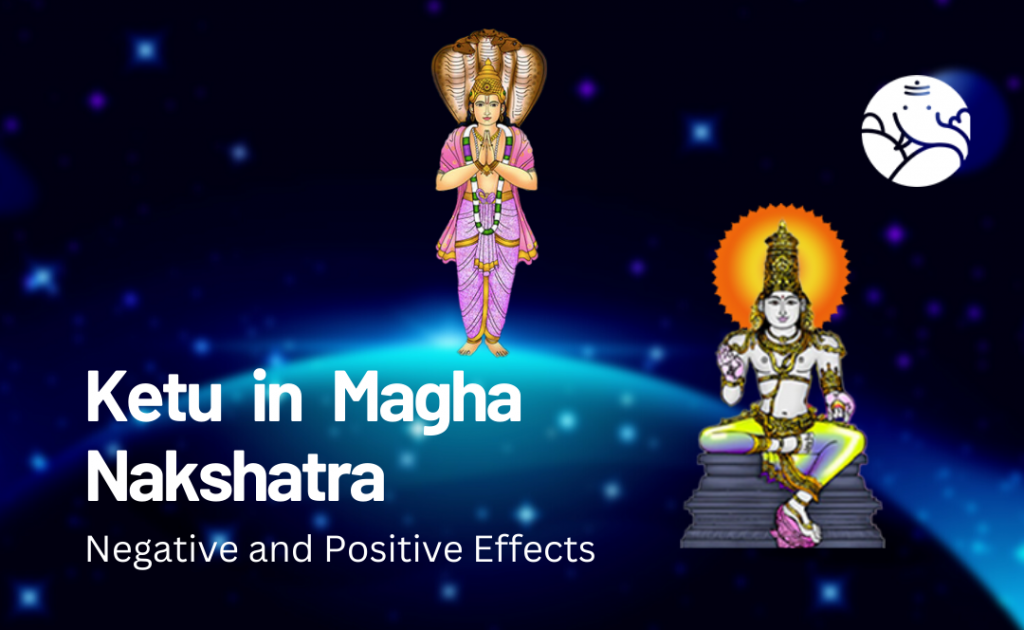 Ketu in Magha Nakshatra

Negative and Positive Effects